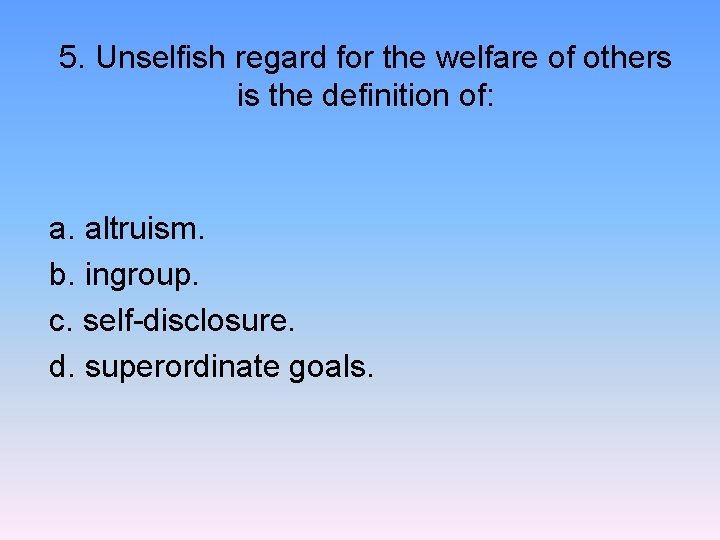 5. Unselfish regard for the welfare of others is the definition of:

a. altruism.
b. ingroup.
c. self-disclosure.
d. superordinate goals.